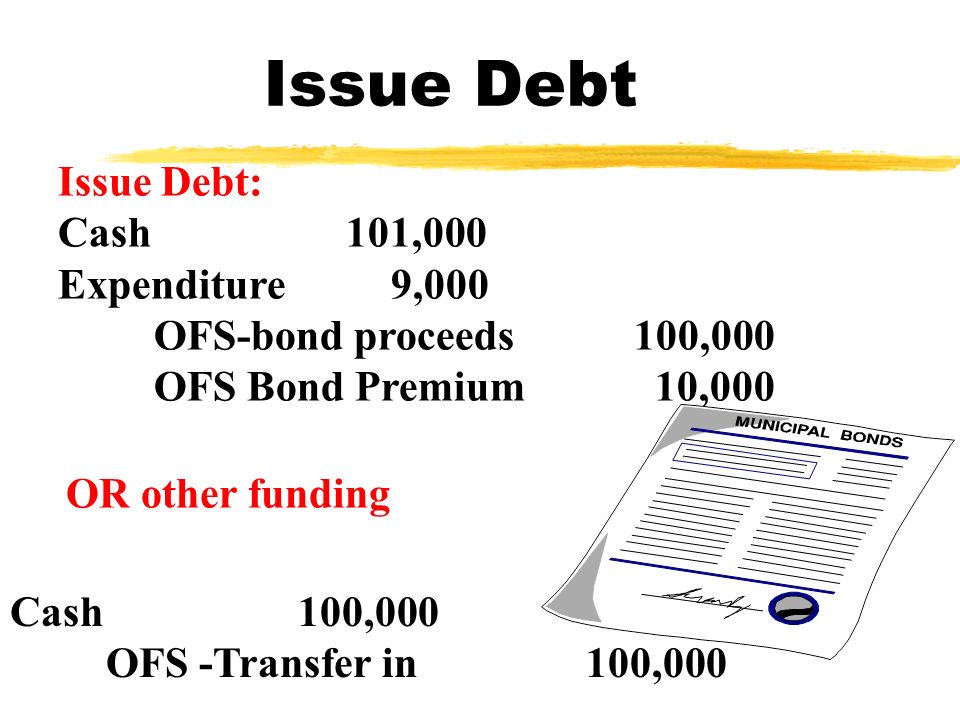 Issue Debt

Issue Debt:

Cash 101,000

Expenditure 9,000

OFS-bond proceeds 100,000

OFS Bond Premium 10,000

MUNICIPAL BONDS

OR other funding

Cash 100,000

OFS -Transfer in 100,000